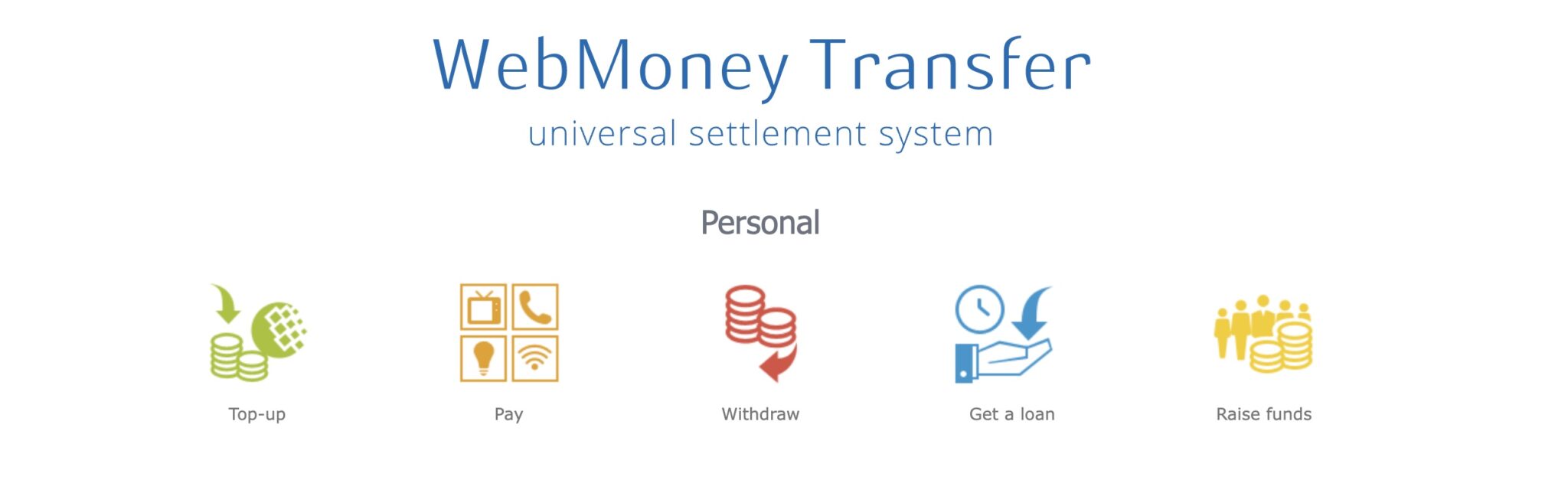 WebMoney Transfer

universal settlement system

Personal

Top-up

Pay

Withdraw

Get a loan

Raise funds